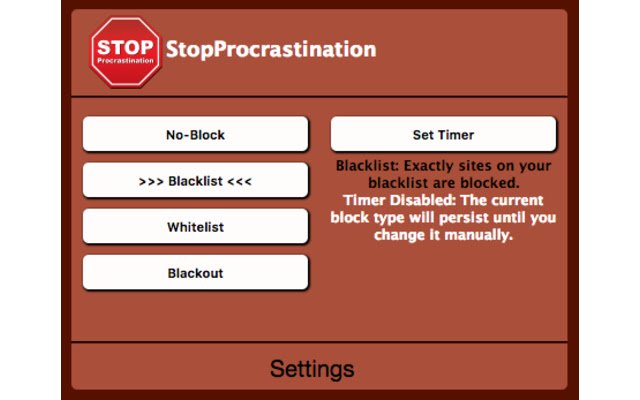 STOP
Procrastination
StopProcrastination

No-Block

>>> Blacklist <<<

Whitelist

Blackout

Set Timer

Blacklist: Exactly sites on your blacklist are blocked.
Timer Disabled: The current block type will persist until you change it manually.

Settings